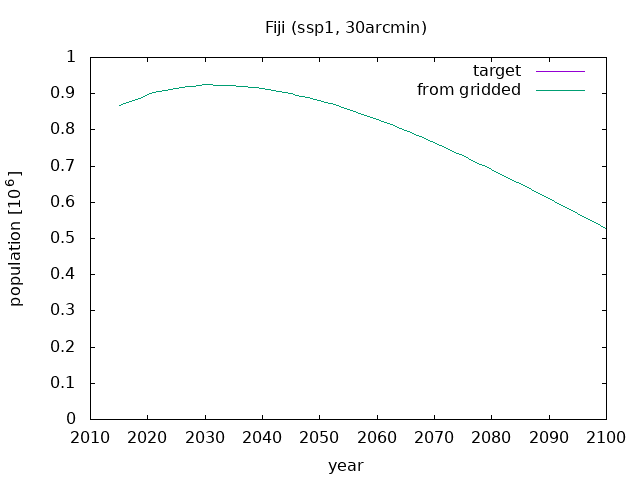 Fiji (ssp1, 30arcmin)

target
from gridded

population [$10^6$]

1
0.9
0.8
0.7
0.6
0.5
0.4
0.3
0.2
0.1
0

2010 2020 2030 2040 2050 2060 2070 2080 2090 2100

year